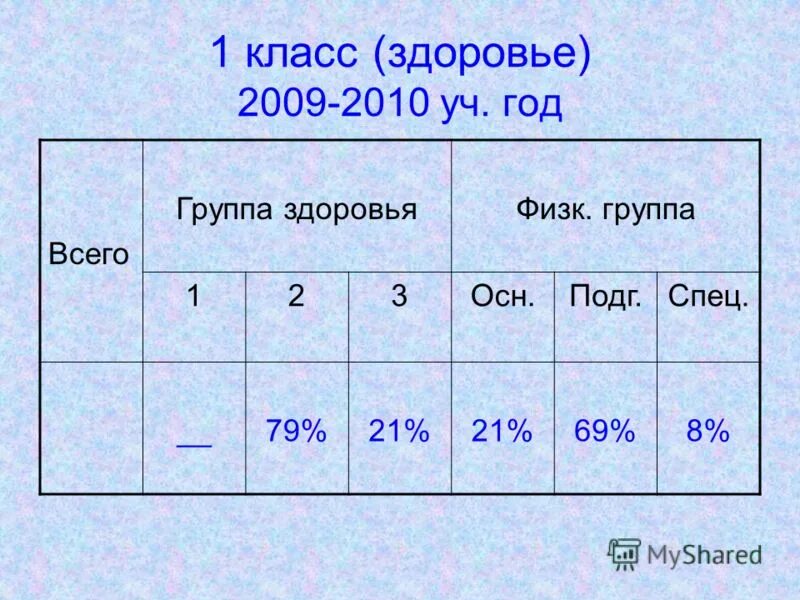 1 класс (здоровье)
2009-2010 уч. год

| Всего | Группа здоровья | | | Физк. группа | | |
|---|---|---|---|---|---|---|
| | 1 | 2 | 3 | Осн. | Подг. | Спец. |
| | __ | 79% | 21% | 21% | 69% | 8% |

MyShared